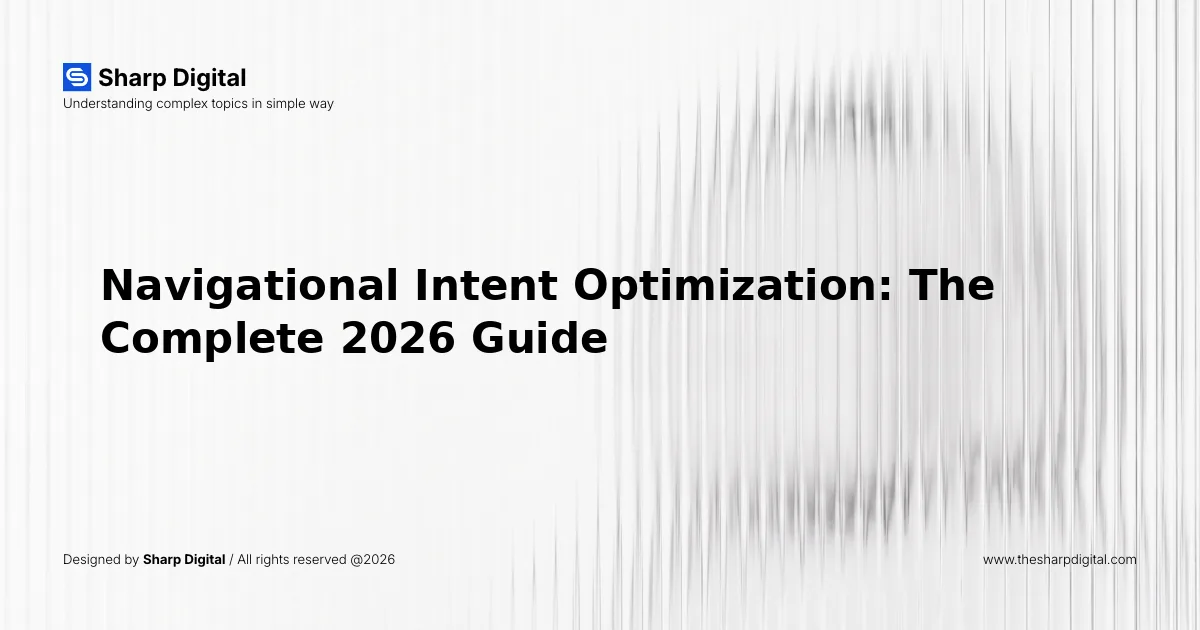 Sharp Digital
Understanding complex topics in simple way

Navigational Intent Optimization: The Complete 2026 Guide

Designed by Sharp Digital / All rights reserved @2026

www.thesharpdigital.com